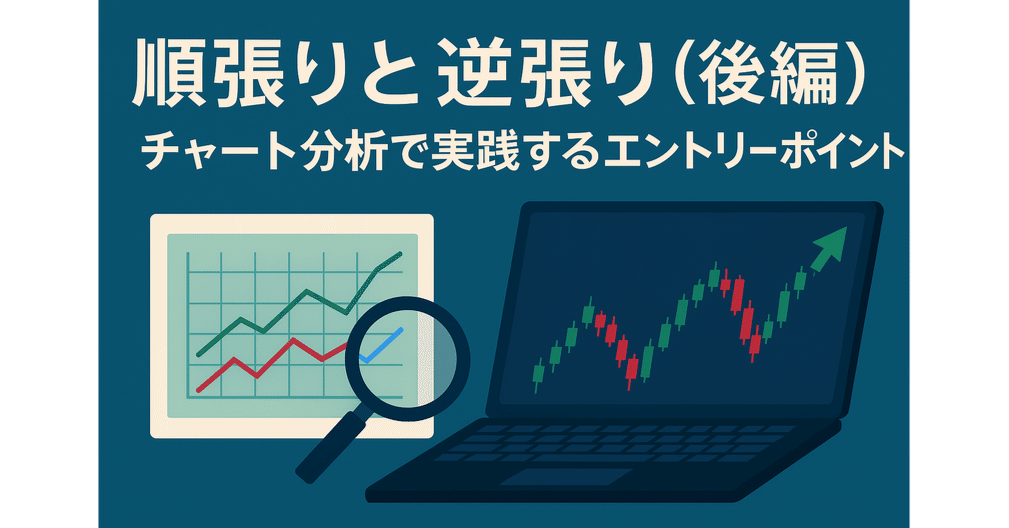 順張りと逆張り（後編）
チャート分析で実践するエントリーポイント